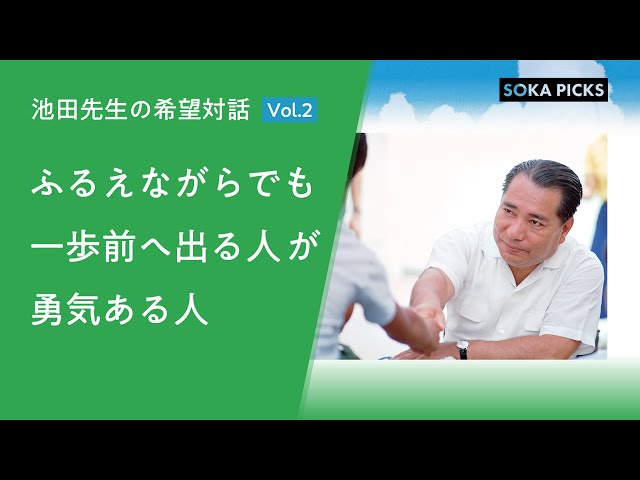 池田先生の希望対話 Vol.2

SOKA PICKS

ふるえながらでも
一歩前へ出る人が
勇気ある人